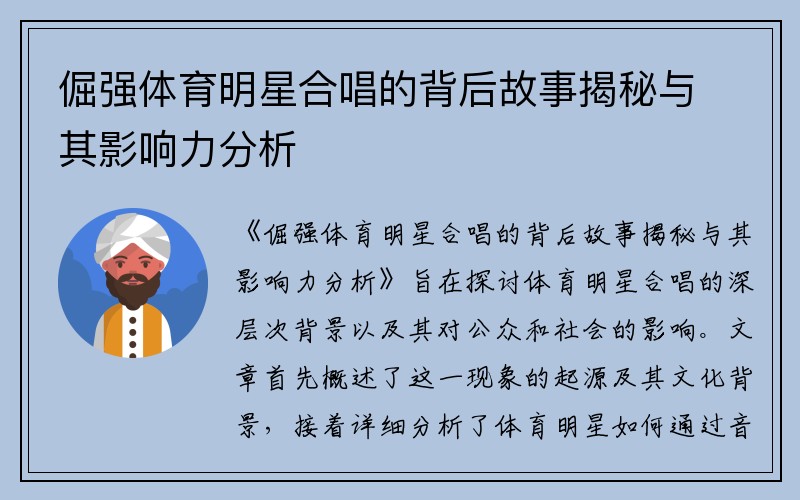 倔强体育明星合唱的背后故事揭秘与其影响力分析

《倔强体育明星合唱的背后故事揭秘与其影响力分析》旨在探讨体育明星合唱的深层次背景以及其对公众和社会的影响。文章首先概述了这一现象的起源及其文化背景，接着详细分析了体育明星如何通过音